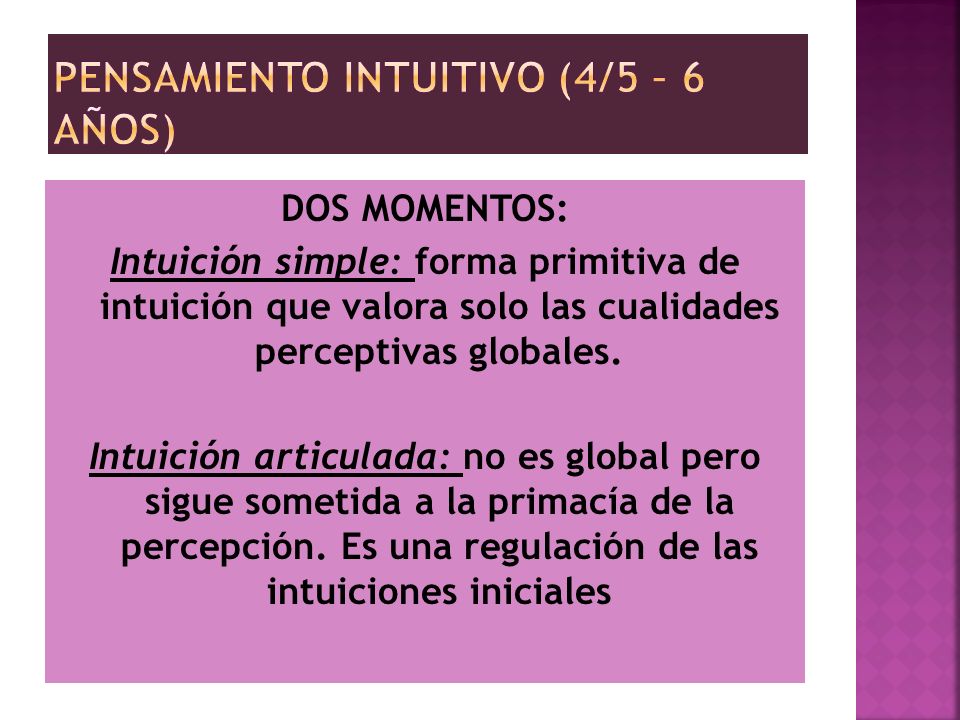 PENSAMIENTO INTUITIVO (4/5 – 6 AÑOS)

DOS MOMENTOS:

Intuición simple: forma primitiva de intuición que valora solo las cualidades perceptivas globales.

Intuición articulada: no es global pero sigue sometida a la primacía de la percepción. Es una regulación de las intuiciones iniciales